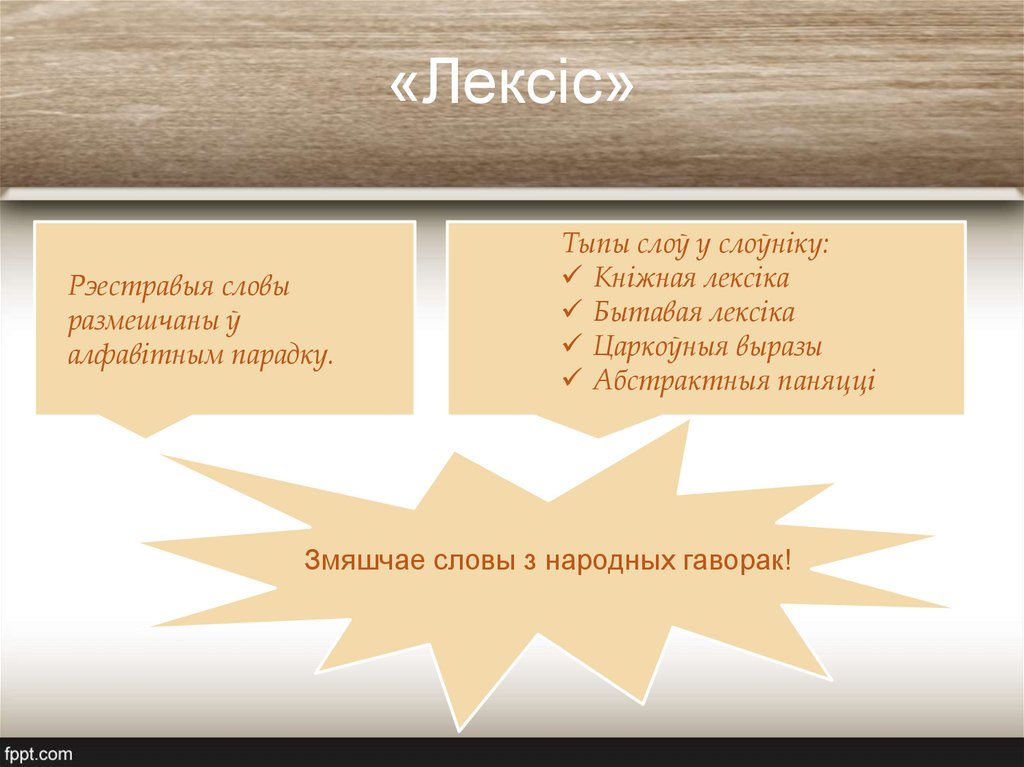 «Лексіс»

Рэестравыя словы размешчаны ў алфавітным парадку.

Тыпы слоў у слоўніку:
✓ Кніжная лексіка
✓ Бытавая лексіка
✓ Царкоўныя выразы
✓ Абстрактныя паняцці

Змяшчае словы з народных гаворак!

fppt.com